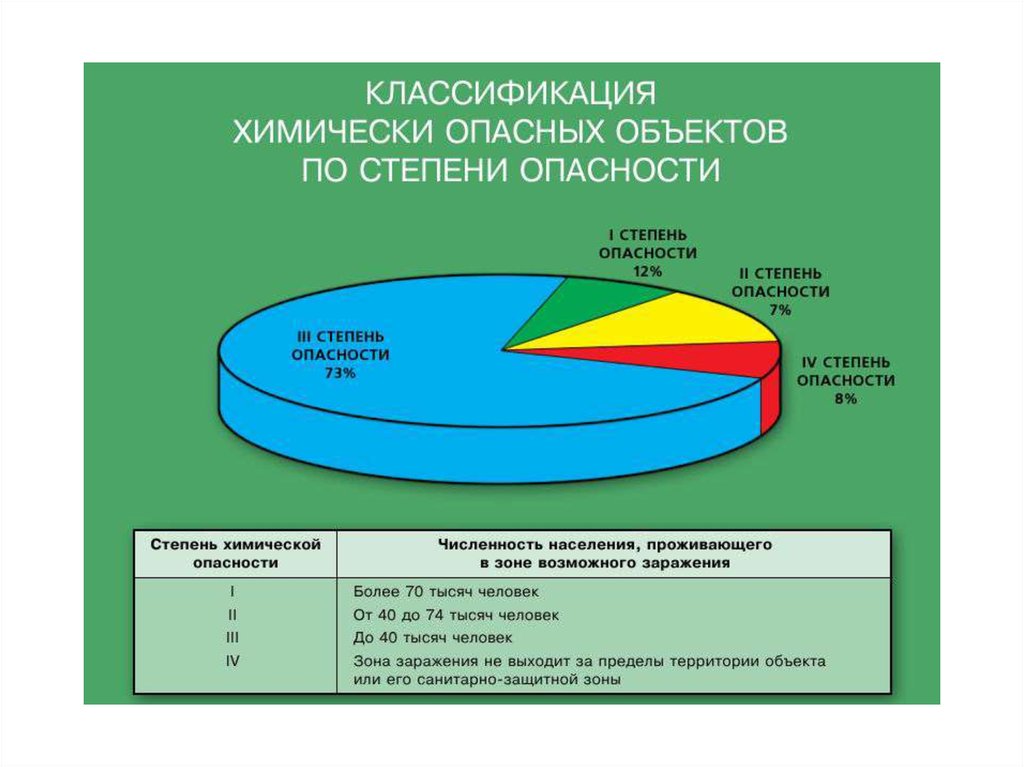 КЛАССИФИКАЦИЯ
ХИМИЧЕСКИ ОПАСНЫХ ОБЪЕКТОВ
ПО СТЕПЕНИ ОПАСНОСТИ

I СТЕПЕНЬ ОПАСНОСТИ 12%

II СТЕПЕНЬ ОПАСНОСТИ 7%

III СТЕПЕНЬ ОПАСНОСТИ 73%

IV СТЕПЕНЬ ОПАСНОСТИ 8%

| Степень химической опасности | Численность населения, проживающего в зоне возможного заражения |
|---|---|
| I | Более 70 тысяч человек |
| II | От 40 до 74 тысяч человек |
| III | До 40 тысяч человек |
| IV | Зона заражения не выходит за пределы территории объекта или его санитарно-защитной зоны |